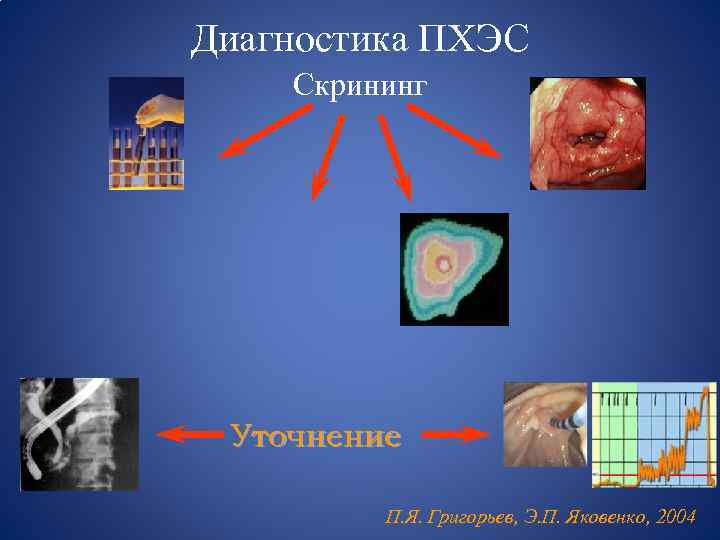 Диагностика ПХЭС

Скрининг

Уточнение

П.Я. Григорьев, Э.П. Яковенко, 2004